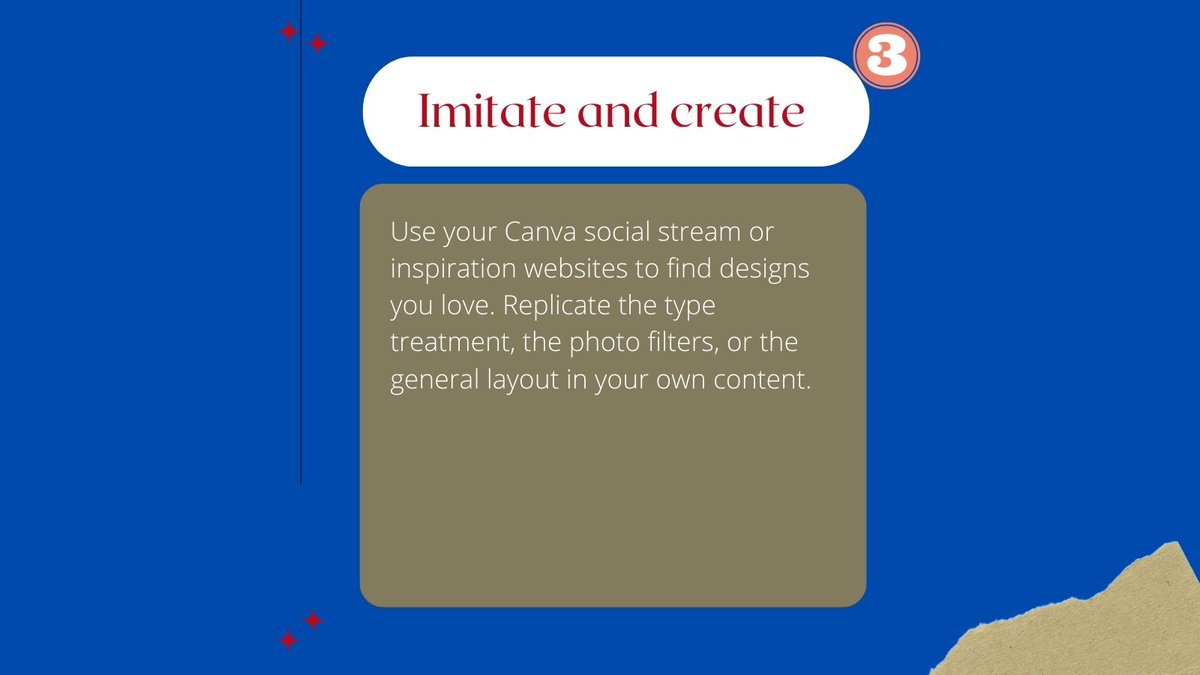 3

Imitate and create

Use your Canva social stream or inspiration websites to find designs you love. Replicate the type treatment, the photo filters, or the general layout in your own content.